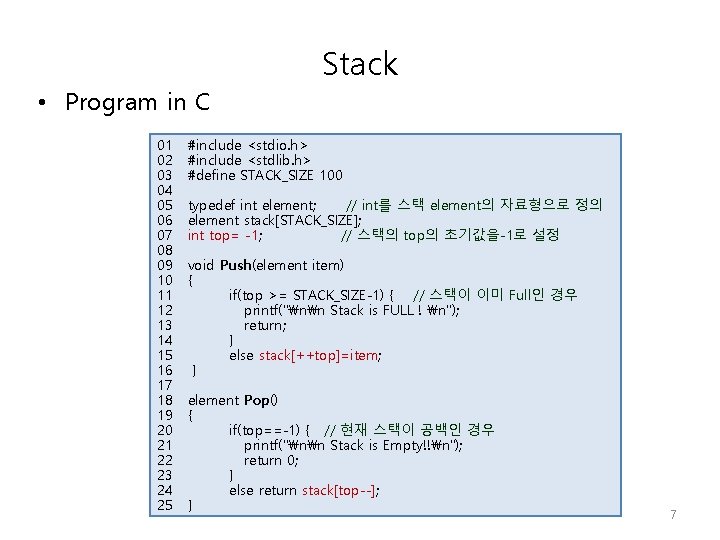 Stack

• Program in C

01 #include <stdio.h>
02 #include <stdlib.h>
03 #define STACK_SIZE 100
04
05 typedef int element; // int를 스택 element의 자료형으로 정의
06 element stack[STACK_SIZE];
07 int top= -1; // 스택의 top의 초기값을-1로 설정
08
09 void Push(element item)
10 {
11 if(top >= STACK_SIZE-1) { // 스택이 이미 Full인 경우
12 printf("₩n₩n Stack is FULL ! ₩n");
13 return;
14 }
15 else stack[++top]=item;
16 }
17
18 element Pop()
19 {
20 if(top==-1) { // 현재 스택이 공백인 경우
21 printf("₩n₩n Stack is Empty!!₩n");
22 return 0;
23 }
24 else return stack[top--];
25 }

7